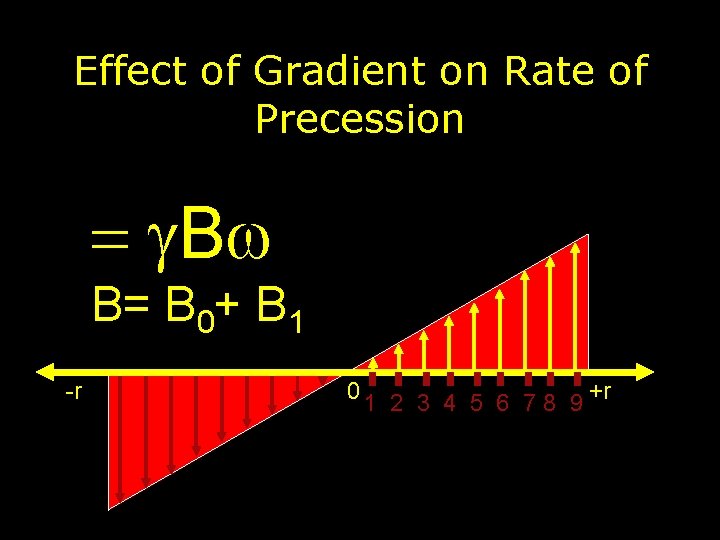 Effect of Gradient on Rate of Precession

$= \gamma B \omega$

$B = B_0 + B_1$

-r

0

1 2 3 4 5 6 7 8 9

+r